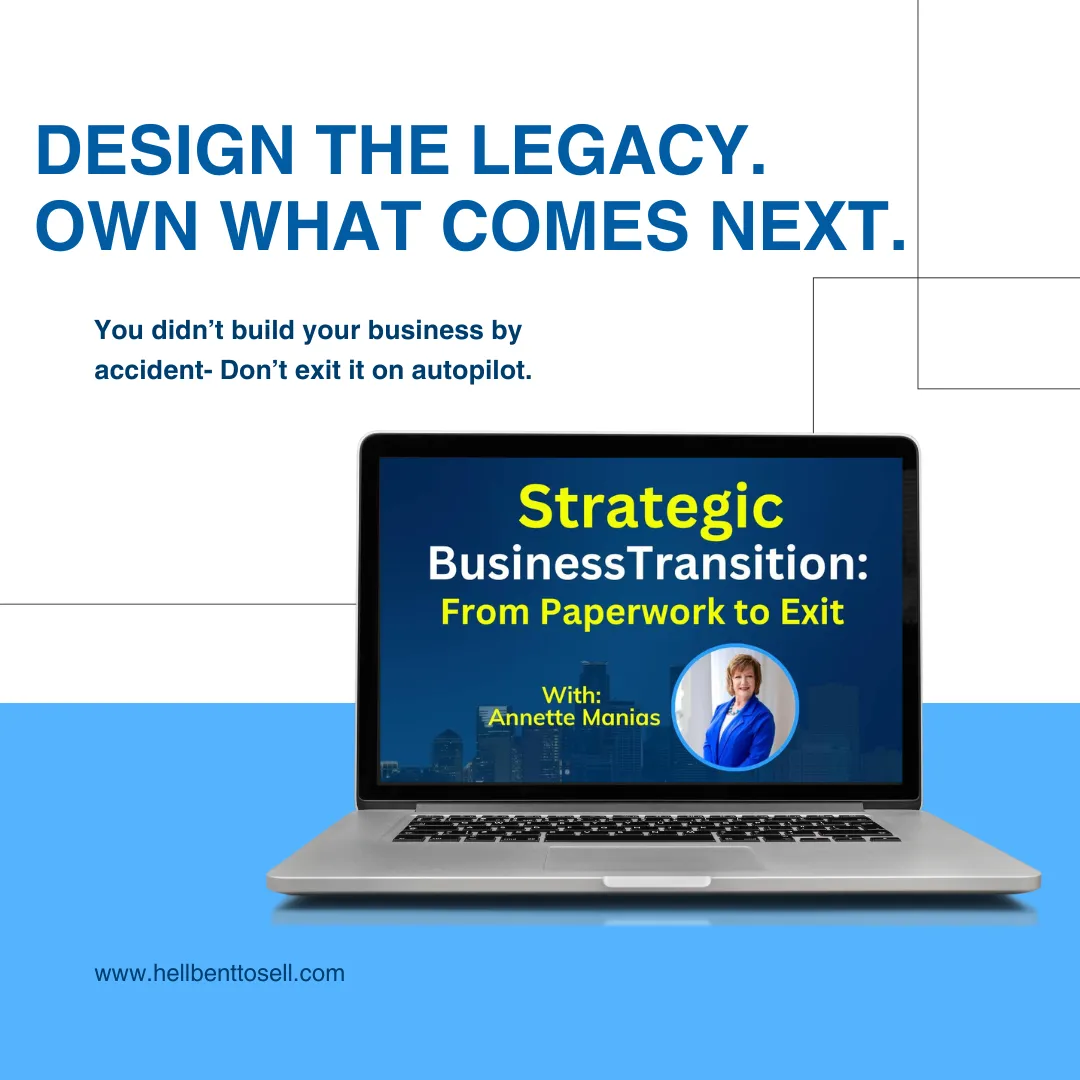 DESIGN THE LEGACY.
OWN WHAT COMES NEXT.

You didn't build your business by accident- Don't exit it on autopilot.

Strategic
BusinessTransition:
From Paperwork to Exit

With:
Annette Manias

www.hellbenttosell.com